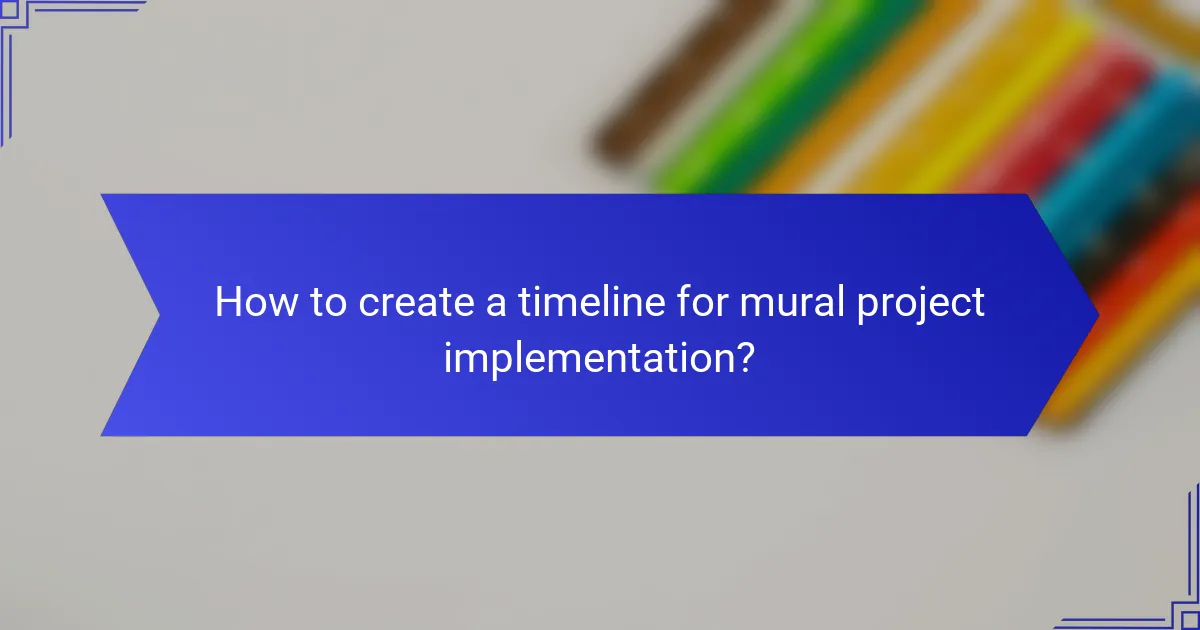 How to create a timeline for mural project implementation?